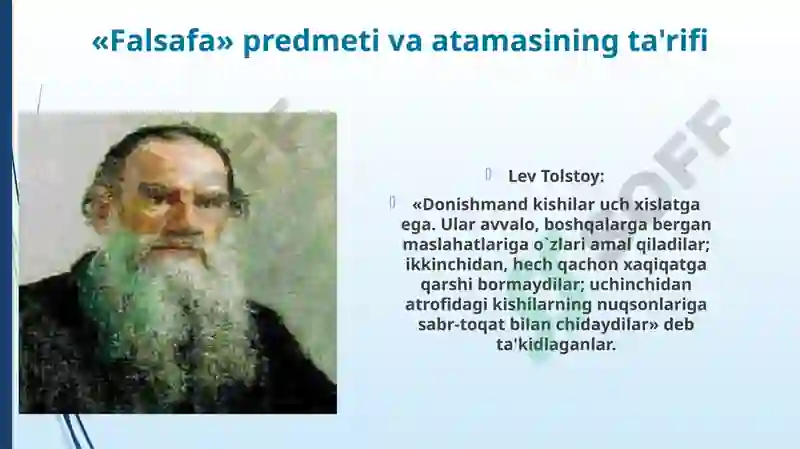 «Falsafa» predmeti va atamasining ta'rifi

Lev Tolstoy:

«Donishmand kishilar uch xislatga ega. Ular avvalo, boshqalarga bergan maslahatlariga o`zlari amal qiladilar; ikkinchidan, hech qachon xaqiqatga qarshi bormaydilar; uchinchidan atrofidagi kishilarning nuqsonlariga sabr-toqat bilan chidaydilar» deb ta'kidlaganlar.